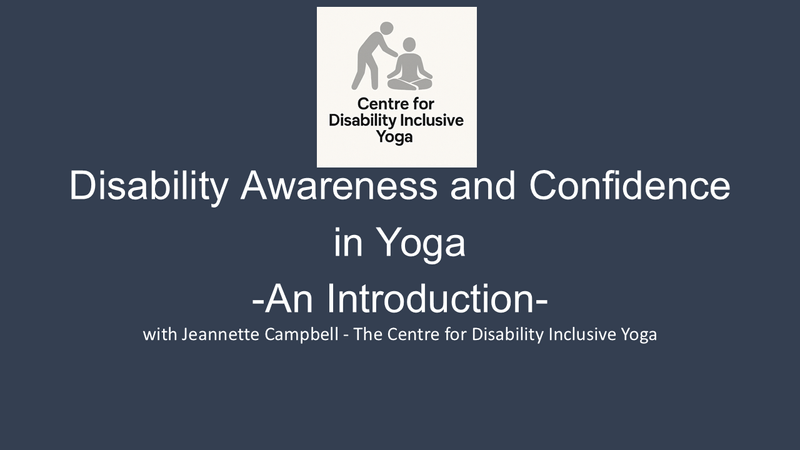 Centre for Disability Inclusive Yoga

Disability Awareness and Confidence in Yoga
-An Introduction-
with Jeannette Campbell - The Centre for Disability Inclusive Yoga